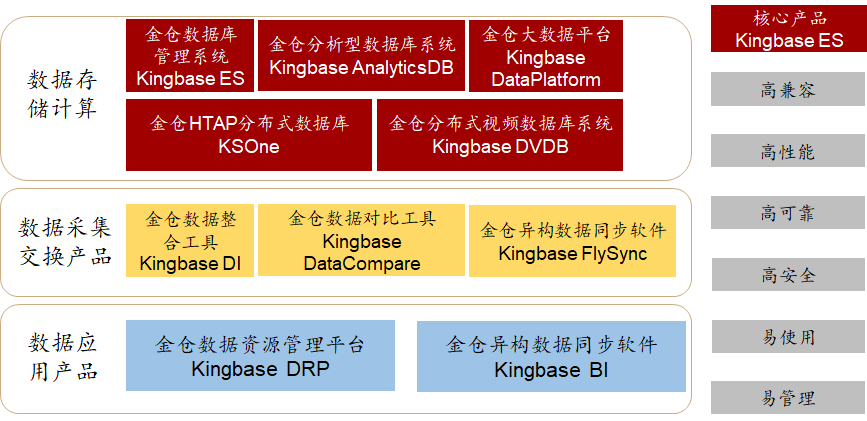 数据存储计算

金仓数据库管理系统
Kingbase ES

金仓分析型数据库系统
Kingbase AnalyticsDB

金仓大数据平台
Kingbase DataPlatform

金仓HTAP分布式数据库
KSOne

金仓分布式视频数据库系统
Kingbase DVDB

数据采集交换产品

金仓数据整合工具
Kingbase DI

金仓数据对比工具
Kingbase DataCompare

金仓异构数据同步软件
Kingbase FlySync

数据应用产品

金仓数据资源管理平台
Kingbase DRP

金仓异构数据同步软件
Kingbase BI

核心产品
Kingbase ES

高兼容

高性能

高可靠

高安全

易使用

易管理